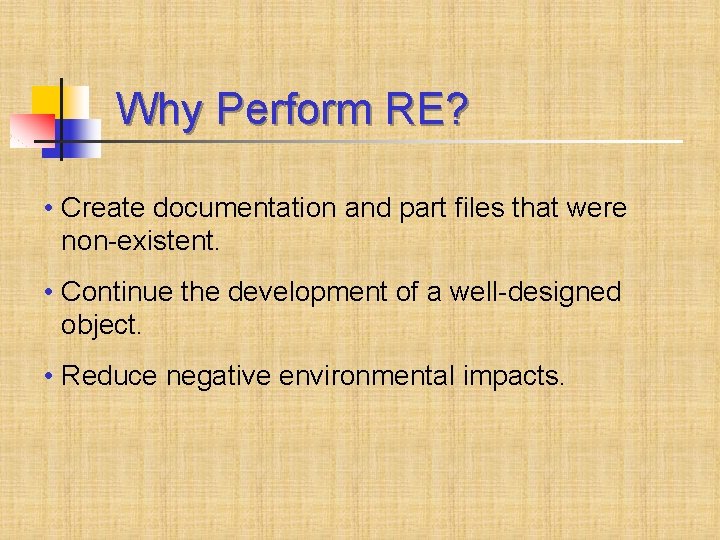 Why Perform RE?

• Create documentation and part files that were non-existent.

• Continue the development of a well-designed object.

• Reduce negative environmental impacts.